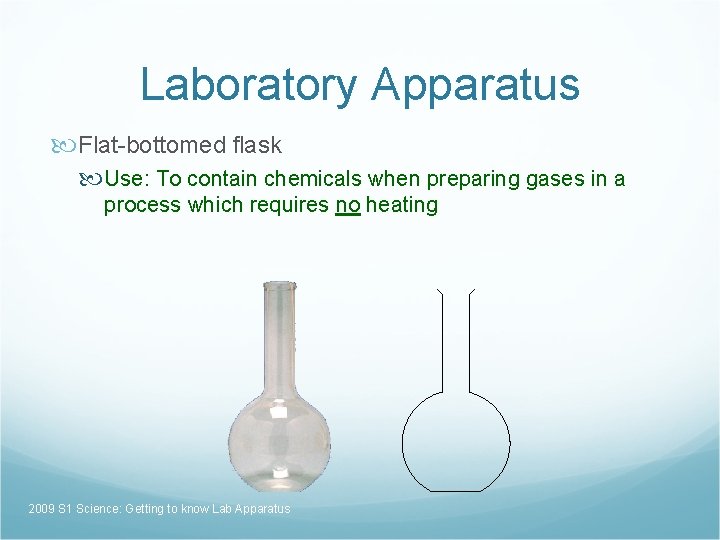 Laboratory Apparatus

Flat-bottomed flask

Use: To contain chemicals when preparing gases in a process which requires no heating

2009 S1 Science: Getting to know Lab Apparatus